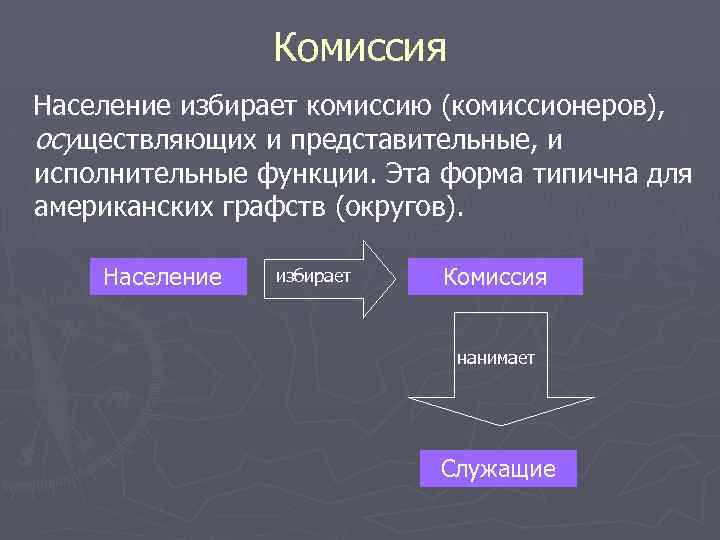 Комиссия

Население избирает комиссию (комиссионеров), осуществляющих и представительные, и исполнительные функции. Эта форма типична для американских графств (округов).

Население

избирает

Комиссия

нанимает

Служащие